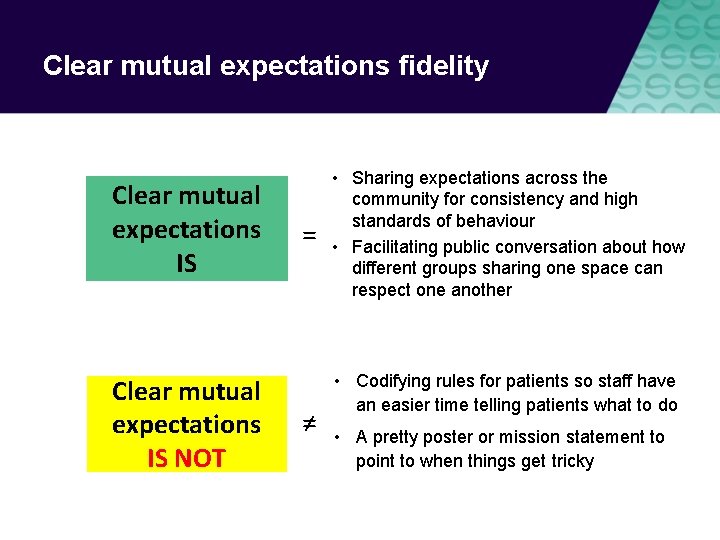 Clear mutual expectations fidelity

Clear mutual expectations IS

$=$

• Sharing expectations across the community for consistency and high standards of behaviour
• Facilitating public conversation about how different groups sharing one space can respect one another

Clear mutual expectations IS NOT

$\neq$

• Codifying rules for patients so staff have an easier time telling patients what to do
• A pretty poster or mission statement to point to when things get tricky